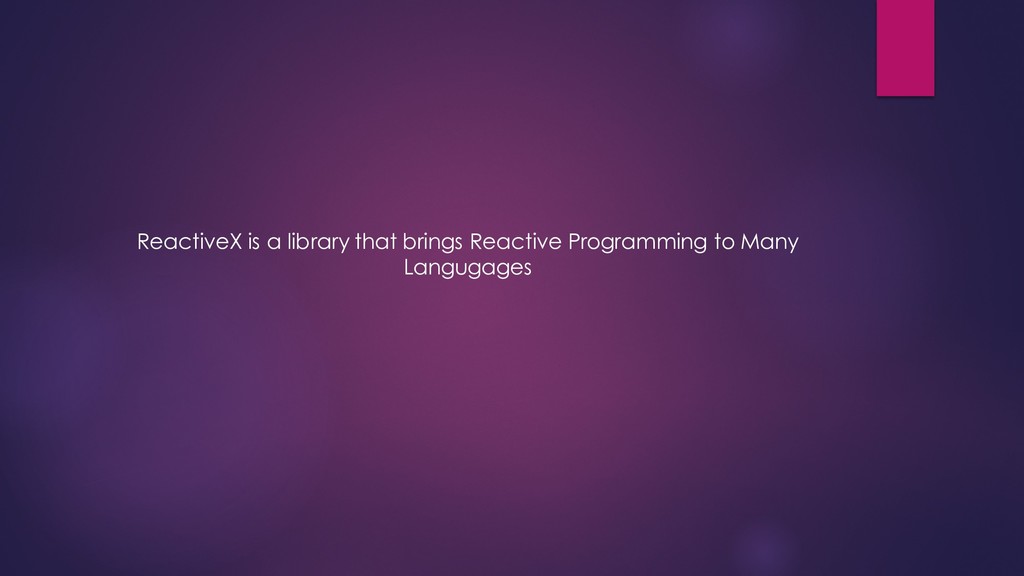 ReactiveX is a library that brings Reactive Programming to Many Langugages